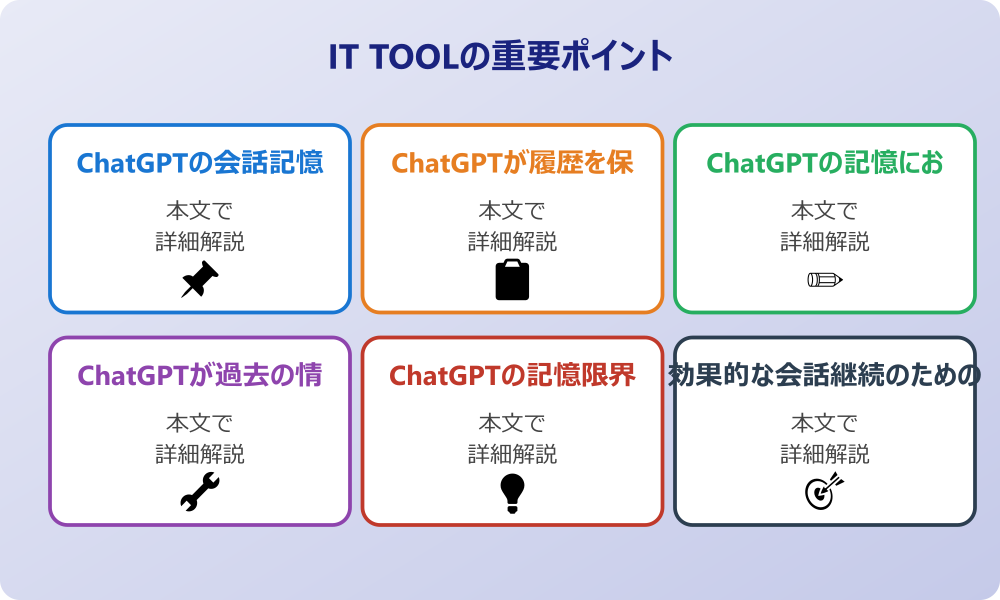 IT TOOLの重要ポイント

ChatGPTの会話記憶

本文で
詳細解説

ChatGPTが履歴を保

本文で
詳細解説

ChatGPTの記憶にお

本文で
詳細解説

ChatGPTが過去の情

本文で
詳細解説

ChatGPTの記憶限界

本文で
詳細解説

効果的な会話継続のための

本文で
詳細解説